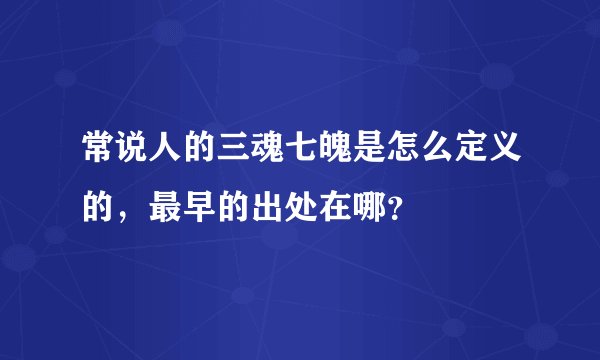 常说人的三魂七魄是怎么定义的，最早的出处在哪？